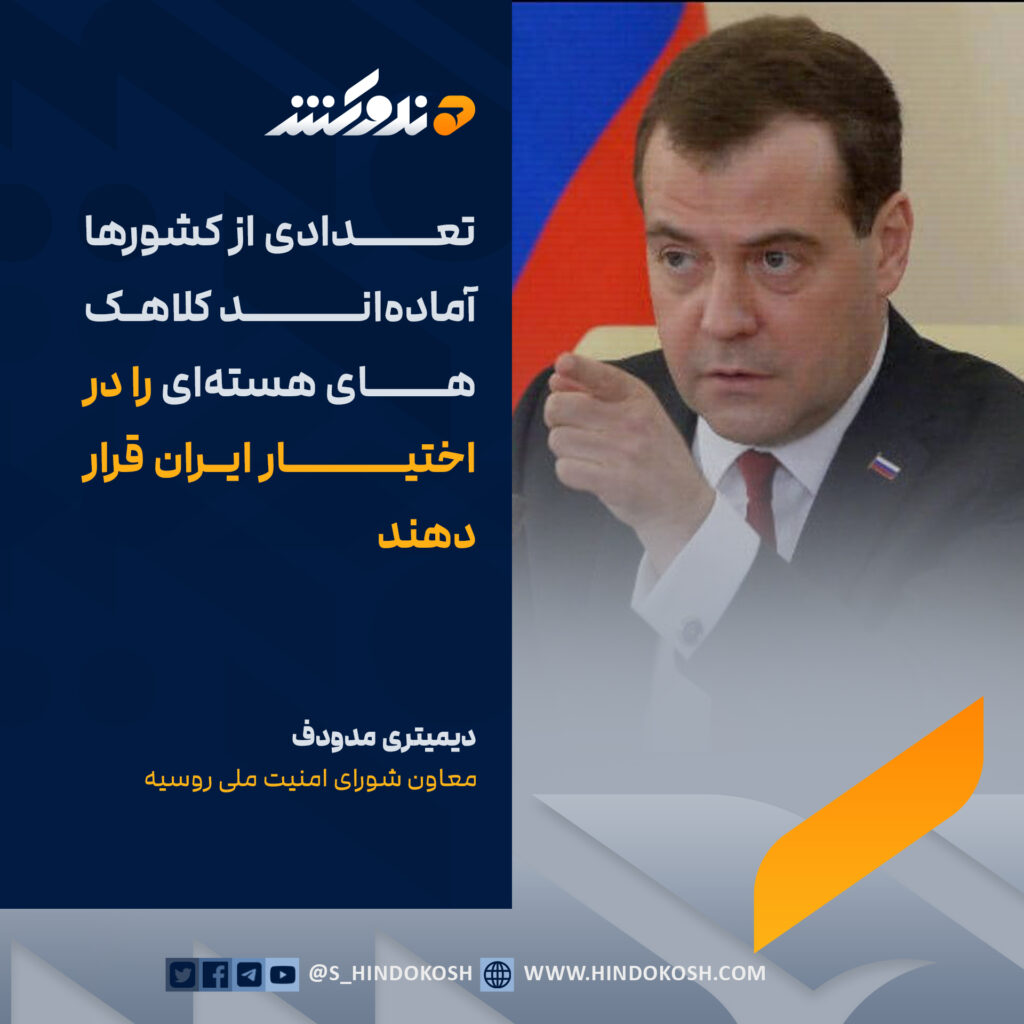 هندوکش

تعدادی از کشورها آماده‌اند کلاهک های هسته‌ای را در اختیار ایران قرار دهند

دیمیتری مدودف
معاون شورای امنیت ملی روسیه

@S_HINDOKOSH WWW.HINDOKOSH.COM